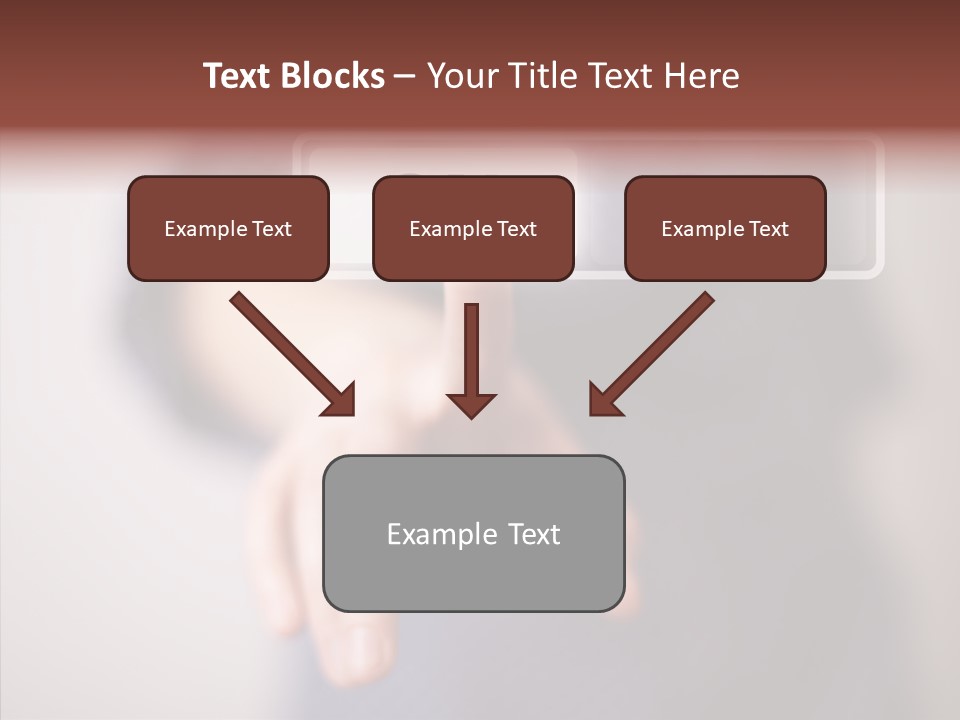 Text Blocks – Your Title Text Here

Example Text

Example Text

Example Text

Example Text